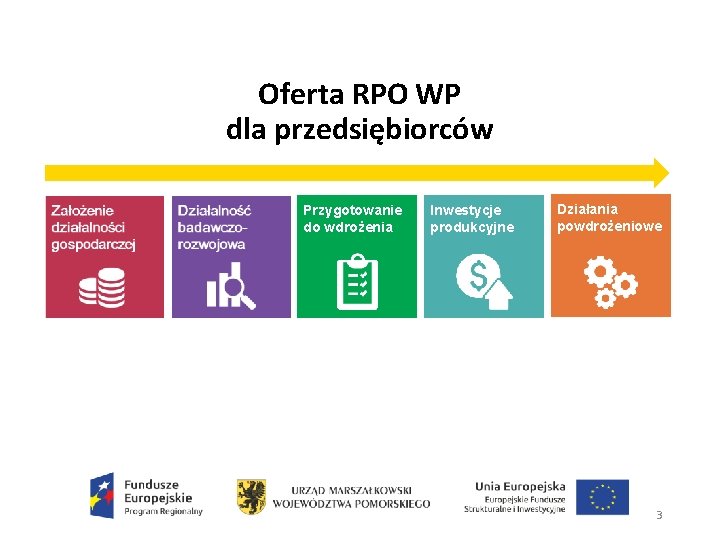 Oferta RPO WP
dla przedsiębiorców

Założenie działalności gospodarczej

Działalność badawczo-rozwojowa

Przygotowanie do wdrożenia

Inwestycje produkcyjne

Działania powdrożeniowe

Fundusze Europejskie
Program Regionalny

URZĄD MARSZAŁKOWSKI
WOJEWÓDZTWA POMORSKIEGO

Unia Europejska
Europejskie Fundusze
Strukturalne i Inwestycyjne

3